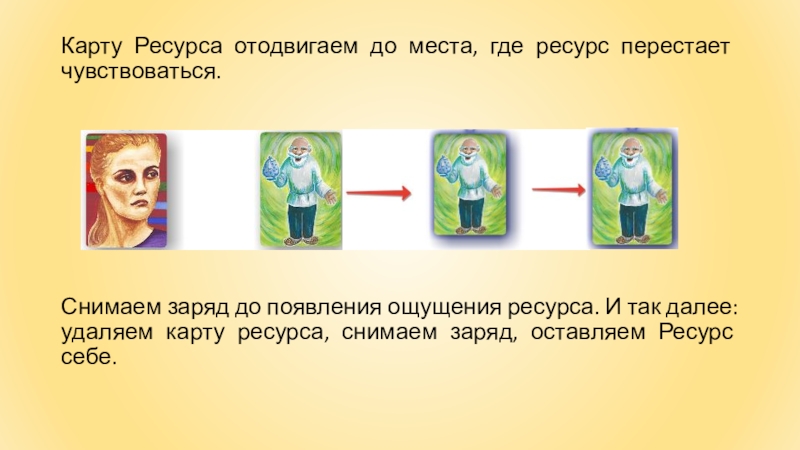 Карту Ресурса отодвигаем до места, где ресурс перестает чувствоваться.

Снимаем заряд до появления ощущения ресурса. И так далее: удаляем карту ресурса, снимаем заряд, оставляем Ресурс себе.